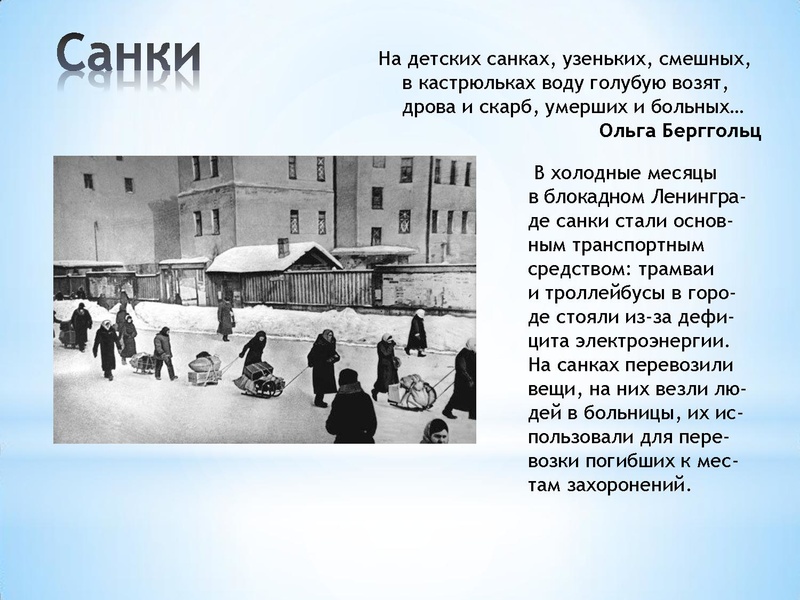 Санки

На детских санках, узеньких, смешных,
в кастрюльках воду голубую возят,
дрова и скарб, умерших и больных…
Ольга Берггольц

В холодные месяцы в блокадном Ленинграде санки стали основным транспортным средством: трамваи и троллейбусы в городе стояли из-за дефицита электроэнергии. На санках перевозили вещи, на них везли людей в больницы, их использовали для перевозки погибших к местам захоронений.